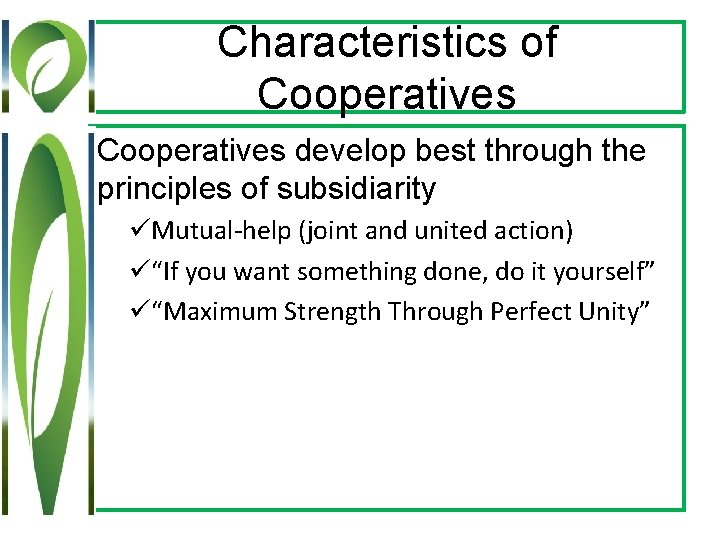 Characteristics of Cooperatives

Cooperatives develop best through the principles of subsidiarity

✓Mutual-help (joint and united action)

✓"If you want something done, do it yourself"

✓"Maximum Strength Through Perfect Unity"